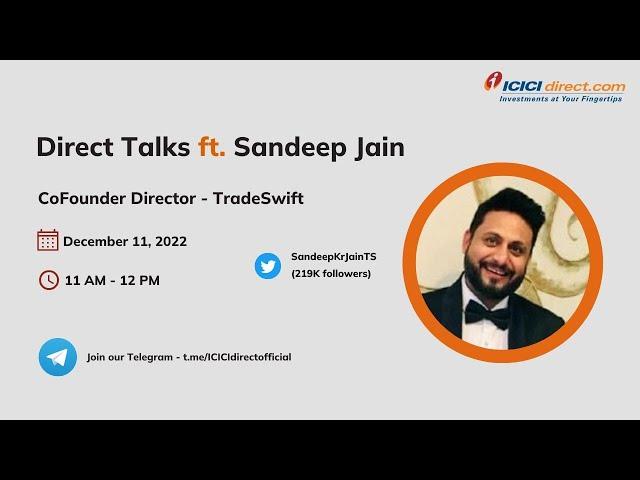 ICICI direct.com
Investments at Your Fingertips

Direct Talks ft. Sandeep Jain

CoFounder Director - TradeSwift

December 11, 2022

11 AM - 12 PM

SandeepKrJainTS
(219K followers)

Join our Telegram - t.me/ICICIdirectofficial